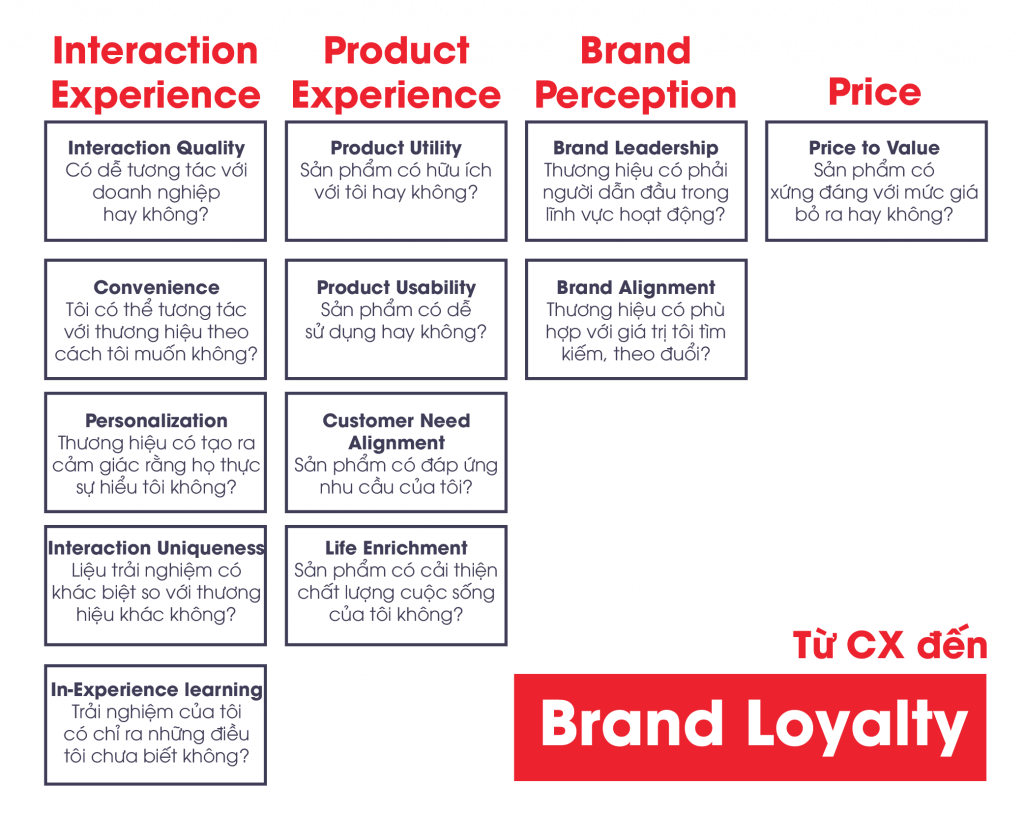 Interaction Experience

Interaction Quality
Có dễ tương tác với doanh nghiệp hay không?

Convenience
Tôi có thể tương tác với thương hiệu theo cách tôi muốn không?

Personalization
Thương hiệu có tạo ra cảm giác rằng họ thực sự hiểu tôi không?

Interaction Uniqueness
Liệu trải nghiệm có khác biệt so với thương hiệu khác không?

In-Experience learning
Trải nghiệm của tôi có chỉ ra những điều tôi chưa biết không?

Product Experience

Product Utility
Sản phẩm có hữu ích với tôi hay không?

Product Usability
Sản phẩm có dễ sử dụng hay không?

Customer Need Alignment
Sản phẩm có đáp ứng nhu cầu của tôi?

Life Enrichment
Sản phẩm có cải thiện chất lượng cuộc sống của tôi không?

Brand Perception

Brand Leadership
Thương hiệu có phải người dẫn đầu trong lĩnh vực hoạt động?

Brand Alignment
Thương hiệu có phù hợp với giá trị tôi tìm kiếm, theo đuổi?

Price

Price to Value
Sản phẩm có xứng đáng với mức giá bỏ ra hay không?

Từ CX đến

Brand Loyalty